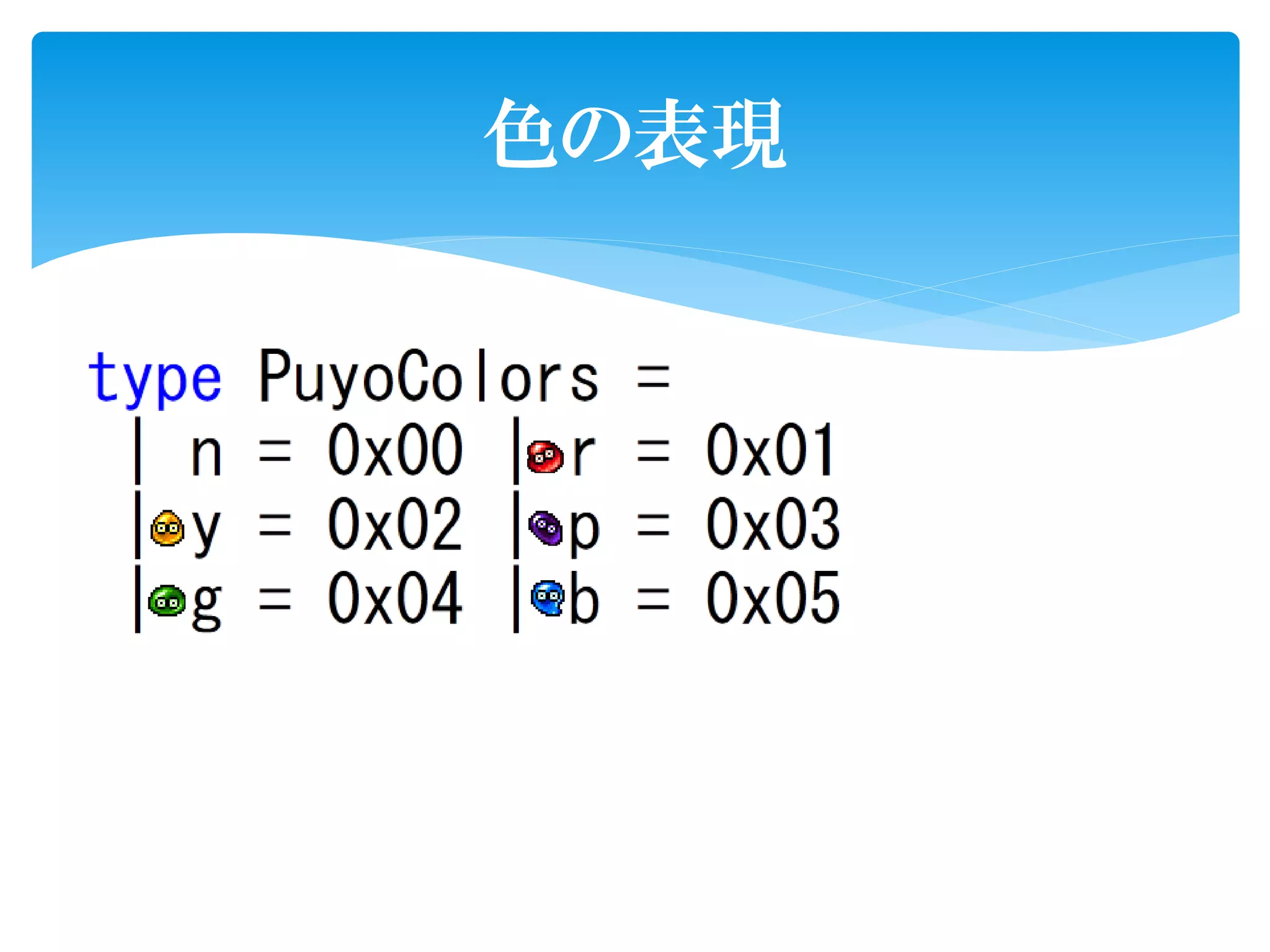 色の表現

type PuyoColors =
| n = 0x00 | r = 0x01
| y = 0x02 | p = 0x03
| g = 0x04 | b = 0x05